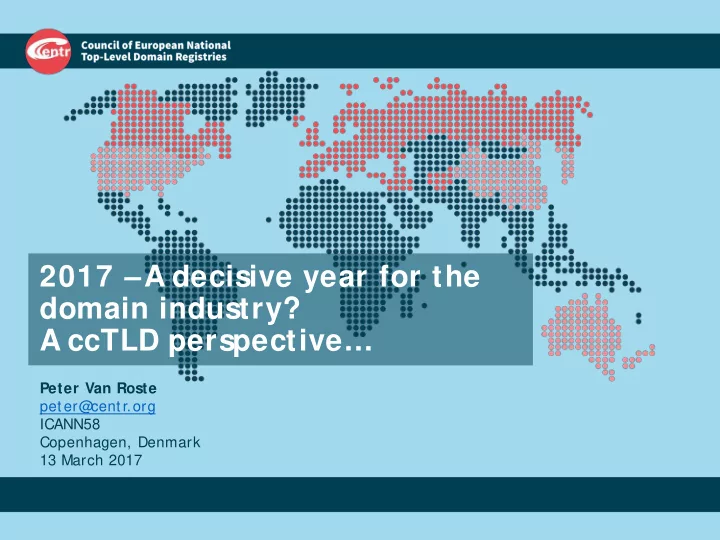 centr

Council of European National
Top-Level Domain Registries

2017 – A decisive year for the domain industry?
A ccTLD perspective…

Peter Van Roste
peter@centr.org
ICANN58
Copenhagen, Denmark
13 March 2017